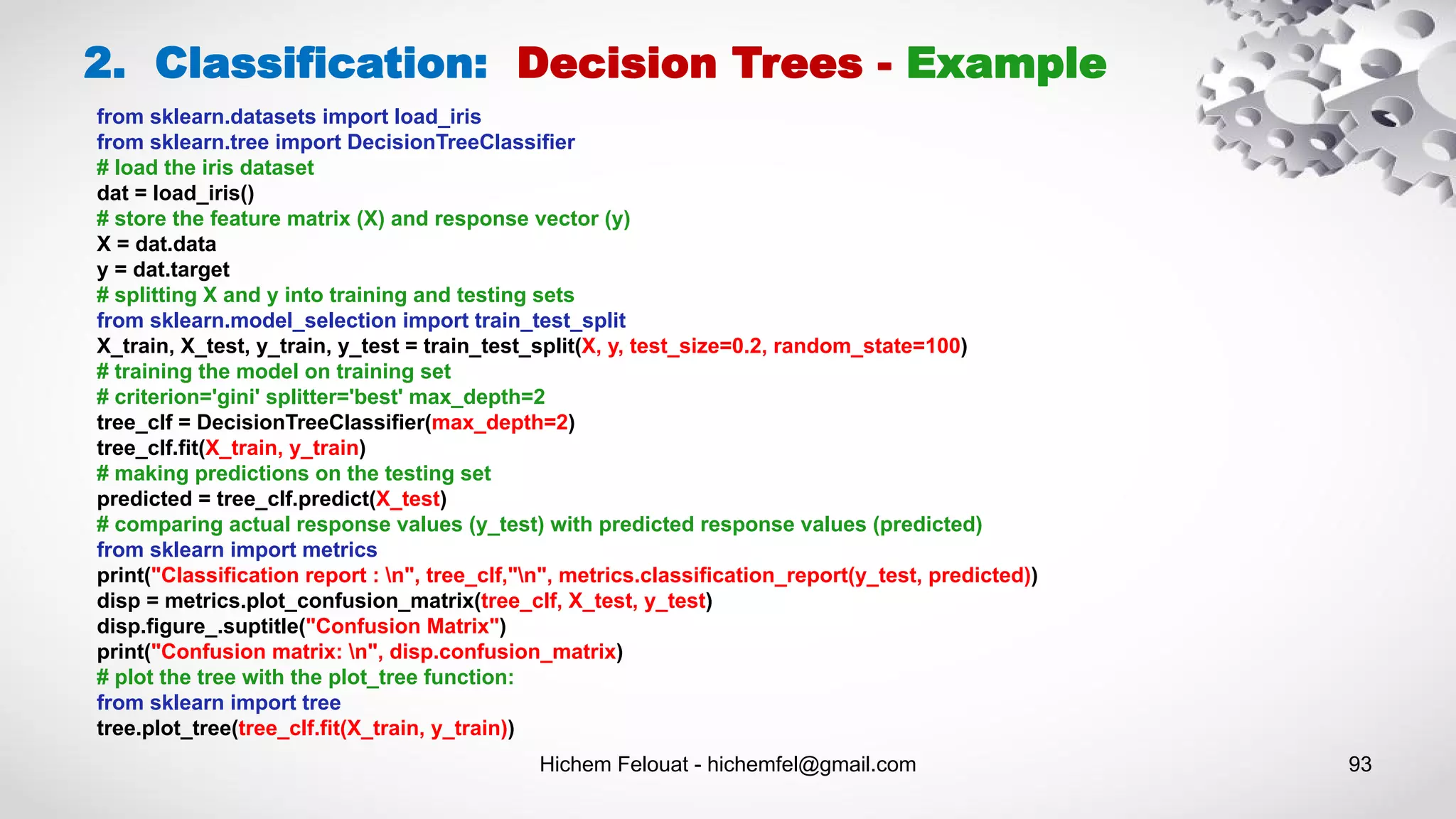 2. Classification: Decision Trees - Example

from sklearn.datasets import load_iris
from sklearn.tree import DecisionTreeClassifier
# load the iris dataset
dat = load_iris()
# store the feature matrix (X) and response vector (y)
X = dat.data
y = dat.target
# splitting X and y into training and testing sets
from sklearn.model_selection import train_test_split
X_train, X_test, y_train, y_test = train_test_split(X, y, test_size=0.2, random_state=100)
# training the model on training set
# criterion='gini' splitter='best' max_depth=2
tree_clf = DecisionTreeClassifier(max_depth=2)
tree_clf.fit(X_train, y_train)
# making predictions on the testing set
predicted = tree_clf.predict(X_test)
# comparing actual response values (y_test) with predicted response values (predicted)
from sklearn import metrics
print("Classification report : \n", tree_clf,"\n", metrics.classification_report(y_test, predicted))
disp = metrics.plot_confusion_matrix(tree_clf, X_test, y_test)
disp.figure_.suptitle("Confusion Matrix")
print("Confusion matrix: \n", disp.confusion_matrix)
# plot the tree with the plot_tree function:
from sklearn import tree
tree.plot_tree(tree_clf.fit(X_train, y_train))

Hichem Felouat - hichemfel@gmail.com

93